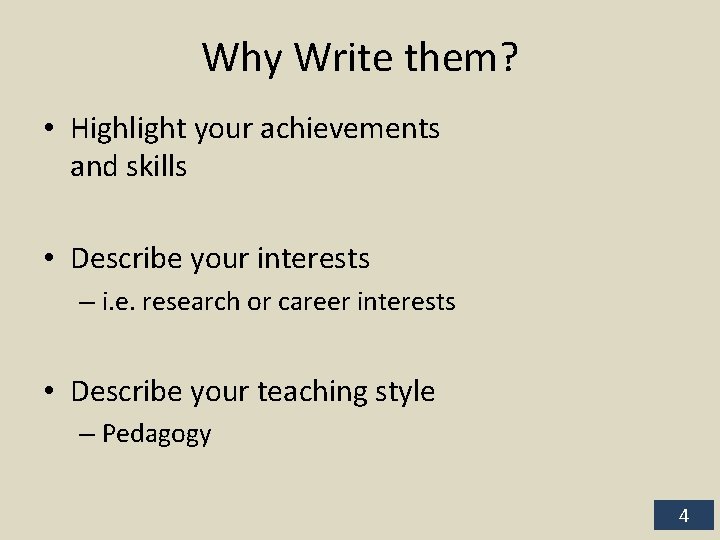 Why Write them?

• Highlight your achievements and skills

• Describe your interests
– i.e. research or career interests

• Describe your teaching style
– Pedagogy

4